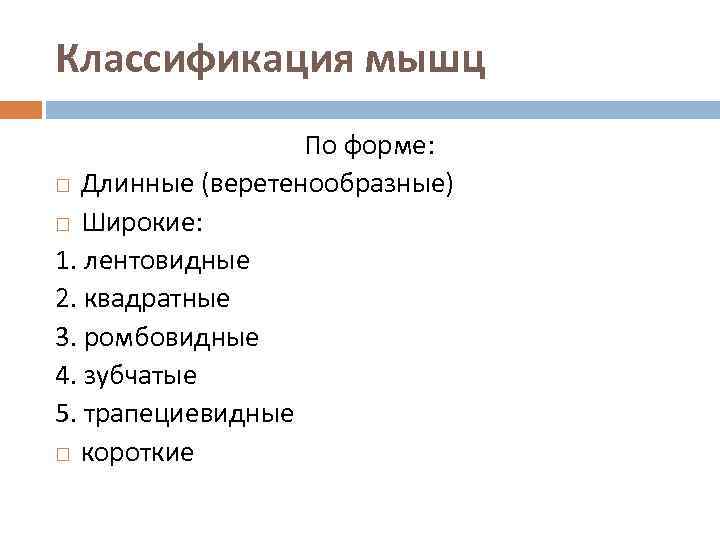 Классификация мышц

По форме:

□ Длинные (веретенообразные)

□ Широкие:

1. лентовидные
2. квадратные
3. ромбовидные
4. зубчатые
5. трапециевидные

□ короткие